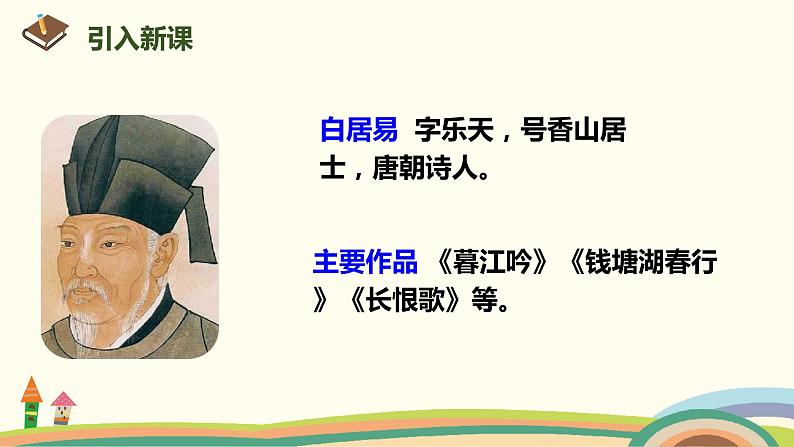 引入新课

白居易 字乐天，号香山居士，唐朝诗人。

主要作品 《暮江吟》《钱塘湖春行》《长恨歌》等。